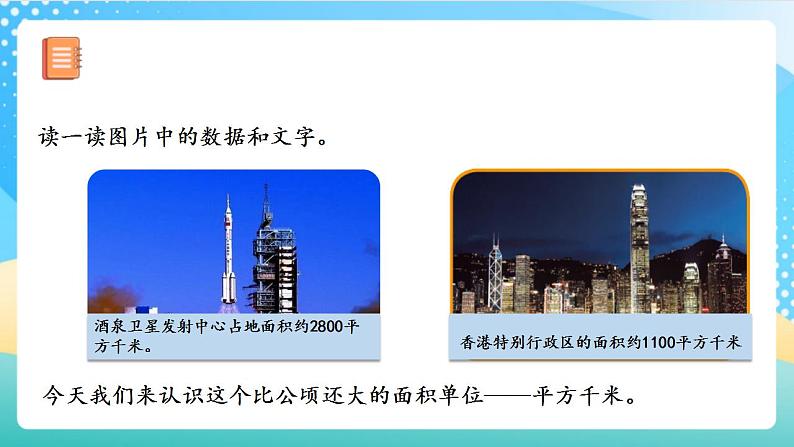 读一读图片中的数据和文字。

酒泉卫星发射中心占地面积约2800平方千米。

香港特别行政区的面积约1100平方千米

今天我们来认识这个比公顷还大的面积单位——平方千米。